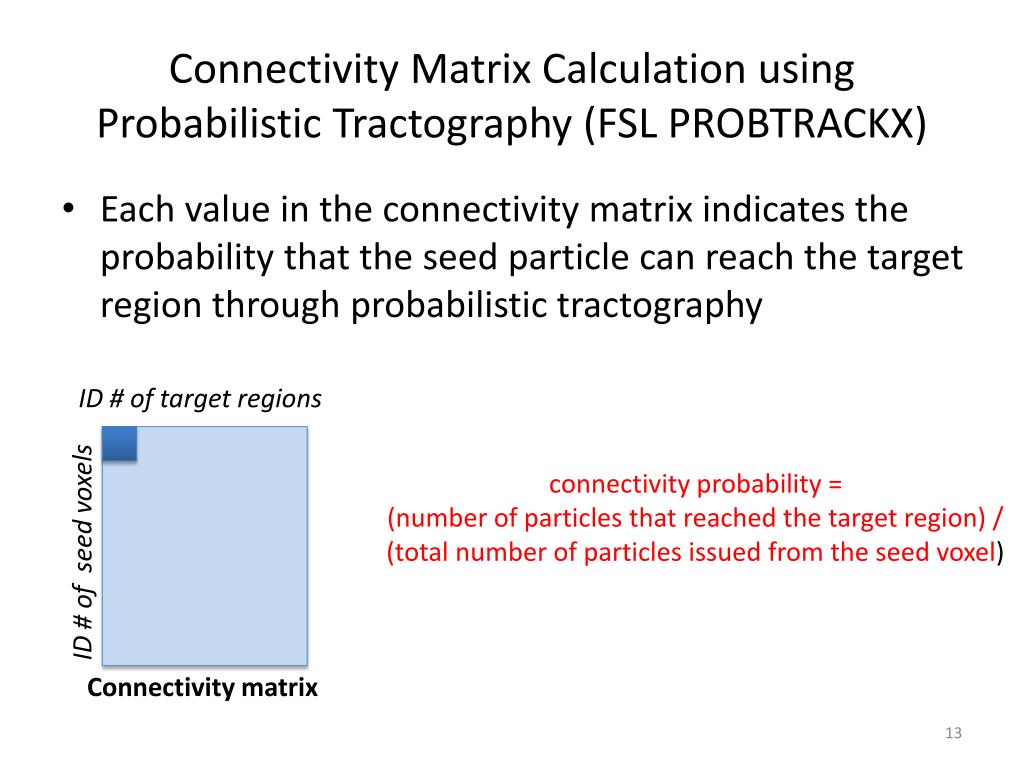 Connectivity Matrix Calculation using Probabilistic Tractography (FSL PROBTRACKX)

• Each value in the connectivity matrix indicates the probability that the seed particle can reach the target region through probabilistic tractography

ID # of target regions

ID # of seed voxels

Connectivity matrix

connectivity probability =
(number of particles that reached the target region) /
(total number of particles issued from the seed voxel)

13